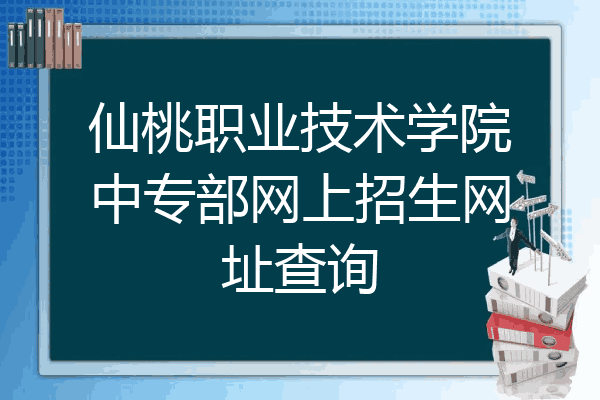 仙桃职业技术学院中专部网上招生网址查询